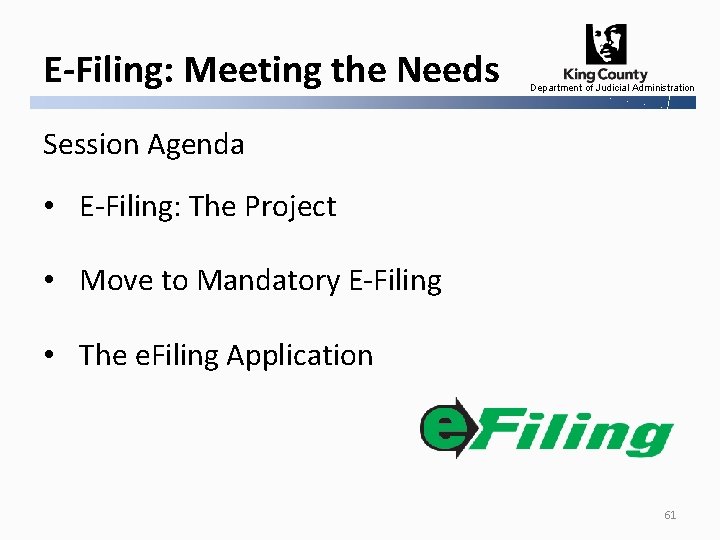 E-Filing: Meeting the Needs

King County
Department of Judicial Administration

Session Agenda

• E-Filing: The Project

• Move to Mandatory E-Filing

• The eFiling Application

eFiling

61